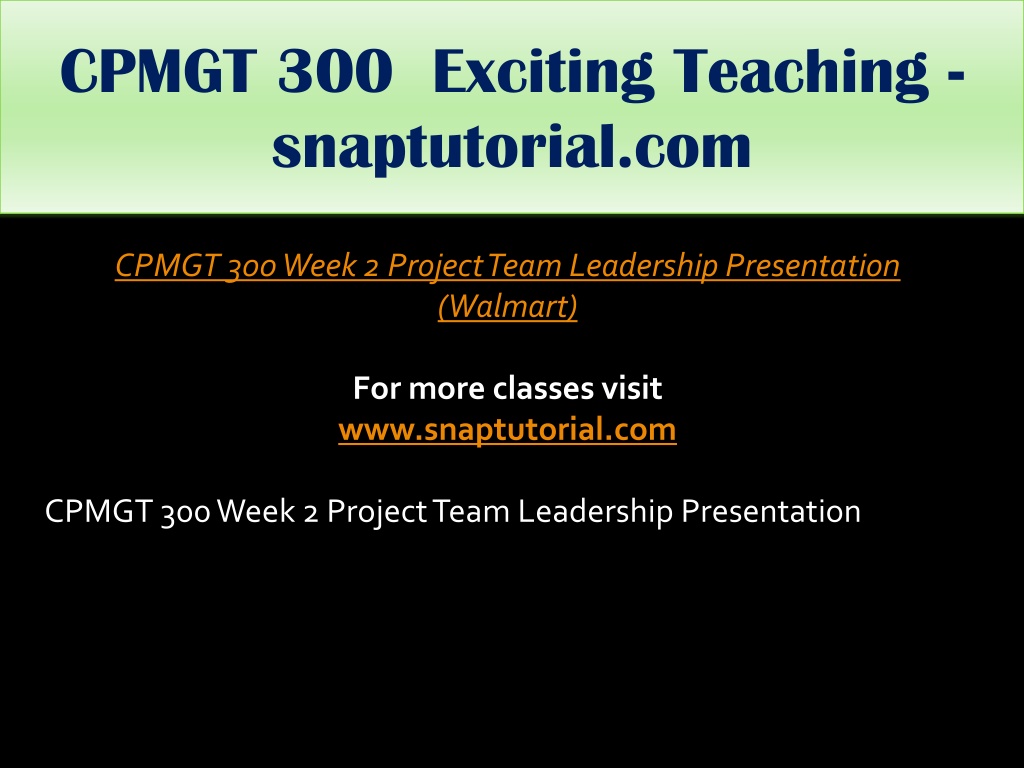 CPMGT 300 Exciting Teaching - snaptutorial.com

CPMGT 300 Week 2 Project Team Leadership Presentation (Walmart)

For more classes visit
www.snaptutorial.com

CPMGT 300 Week 2 Project Team Leadership Presentation